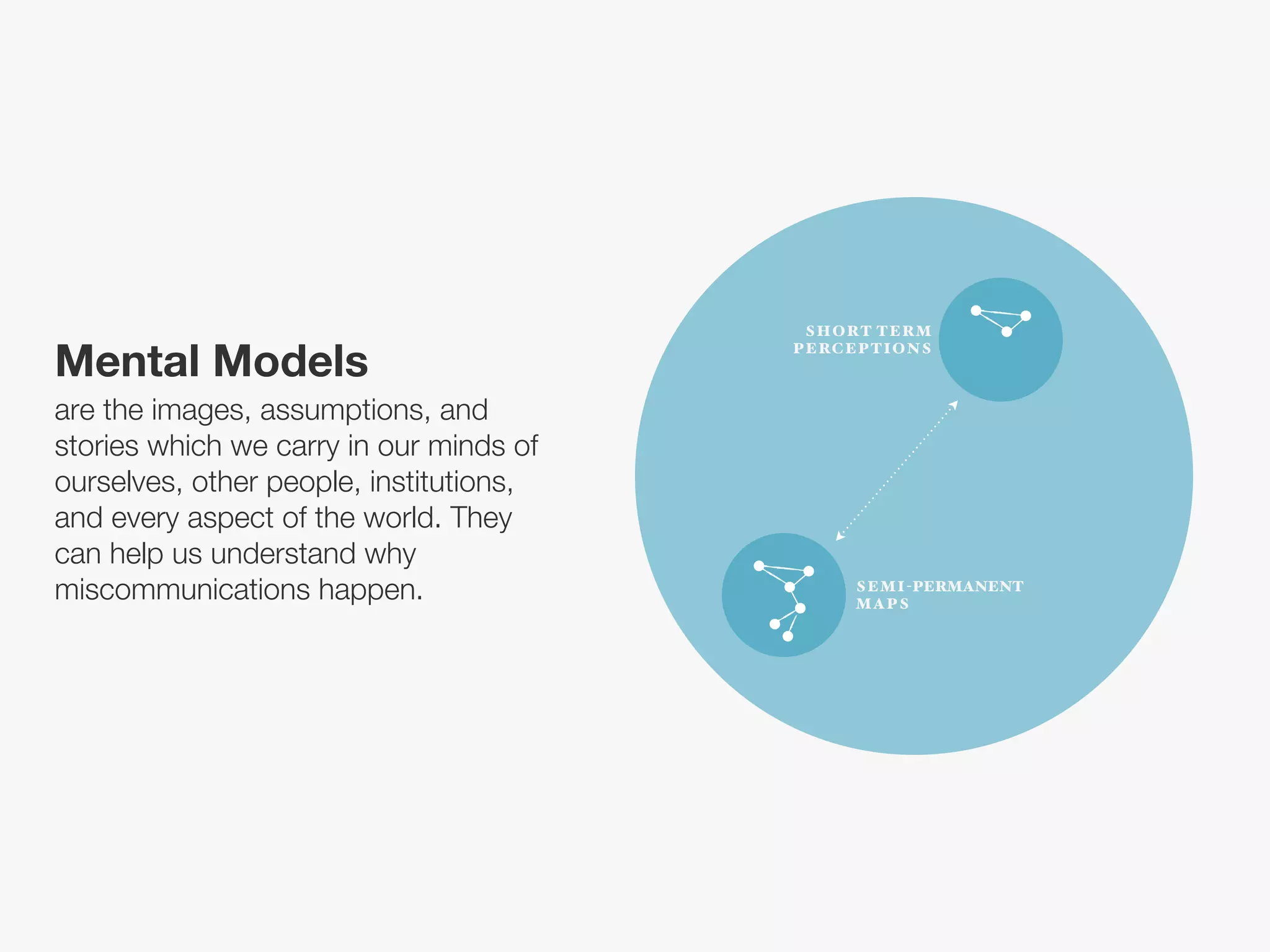 Mental Models

are the images, assumptions, and stories which we carry in our minds of ourselves, other people, institutions, and every aspect of the world. They can help us understand why miscommunications happen.

SHORT TERM PERCEPTIONS

SEMI-PERMANENT MAPS